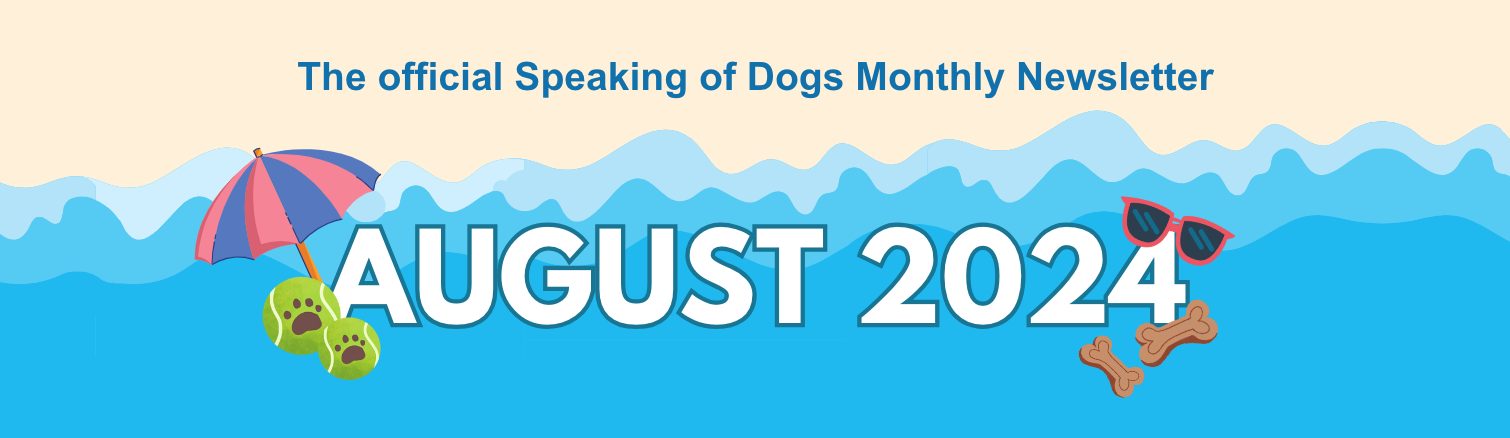 The official Speaking of Dogs Monthly Newsletter

AUGUST 2024